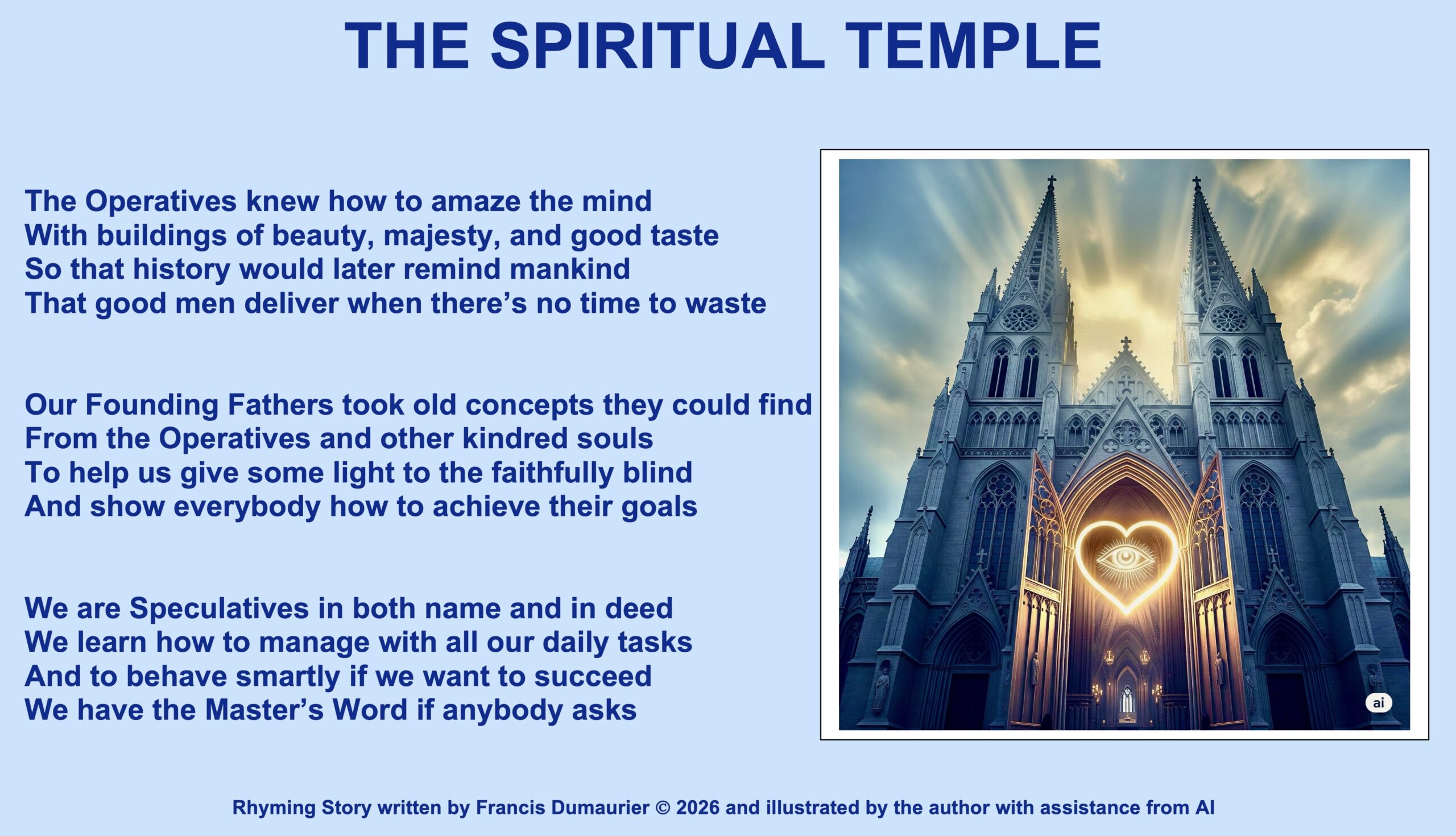 THE SPIRITUAL TEMPLE

The Operatives knew how to amaze the mind
With buildings of beauty, majesty, and good taste
So that history would later remind mankind
That good men deliver when there’s no time to waste

Our Founding Fathers took old concepts they could find
From the Operatives and other kindred souls
To help us give some light to the faithfully blind
And show everybody how to achieve their goals

We are Speculatives in both name and in deed
We learn how to manage with all our daily tasks
And to behave smartly if we want to succeed
We have the Master’s Word if anybody asks

ai

Rhyming Story written by Francis Dumaurier © 2026 and illustrated by the author with assistance from AI